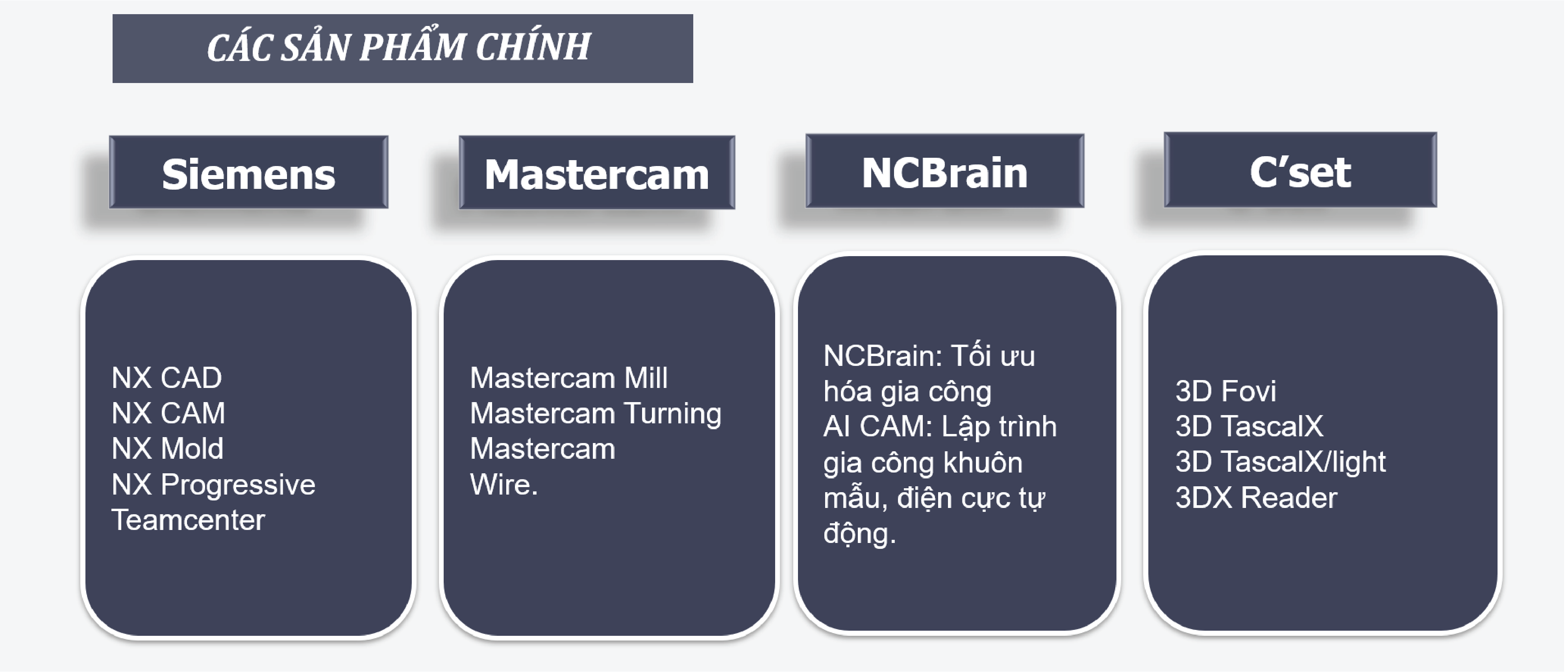 CÁC SẢN PHẨM CHÍNH

Siemens

NX CAD
NX CAM
NX Mold
NX Progressive
Teamcenter

Mastercam

Mastercam Mill
Mastercam Turning
Mastercam Wire.

NCBrain

NCBrain: Tối ưu hóa gia công
AI CAM: Lập trình gia công khuôn mẫu, điện cực tự động.

C'set

3D Fovi
3D TascalX
3D TascalX/light
3DX Reader